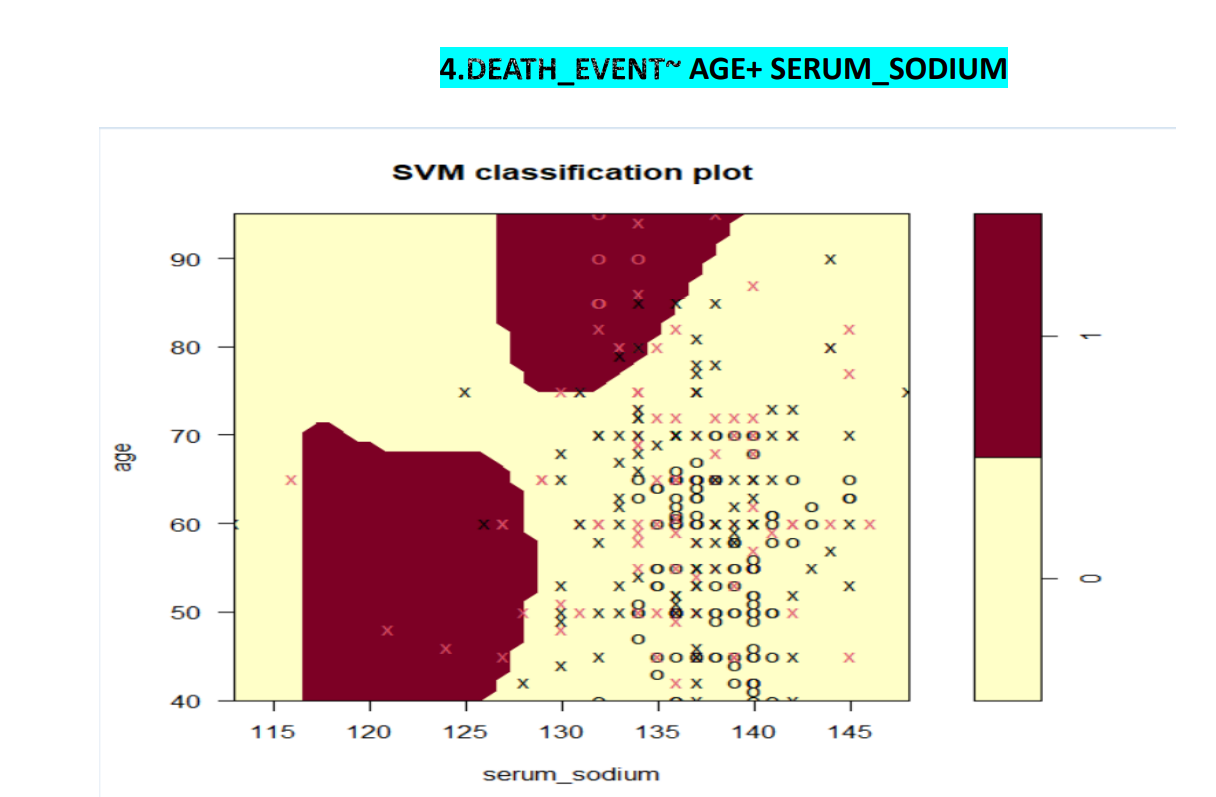 4.DEATH_EVENT~ AGE+ SERUM_SODIUM

SVM classification plot

age

90
80
70
60
50
40

115 120 125 130 135 140 145

serum_sodium

1
0